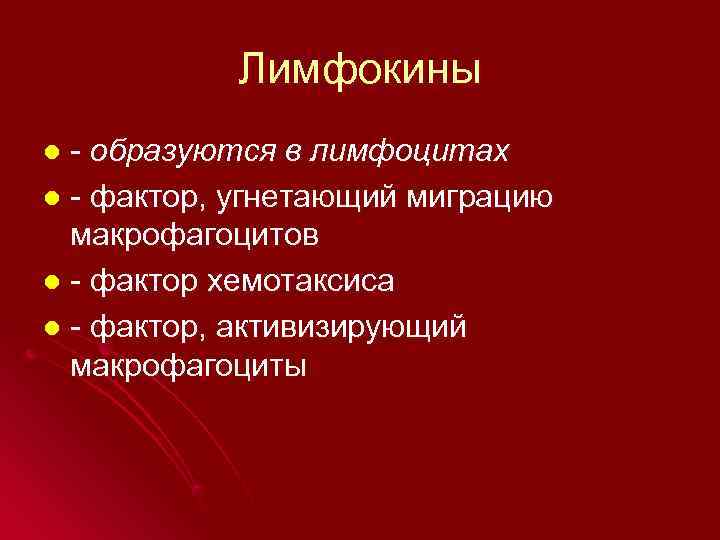 Лимфокины

- образуются в лимфоцитах
- фактор, угнетающий миграцию макрофагоцитов
- фактор хемотаксиса
- фактор, активизирующий макрофагоциты